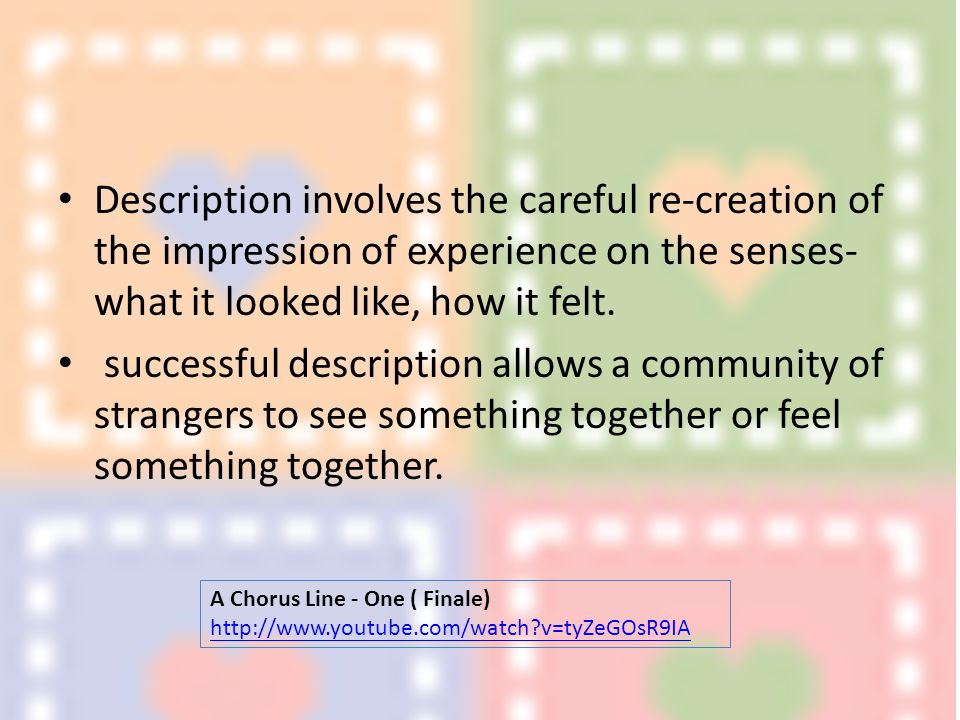 • Description involves the careful re-creation of the impression of experience on the senses- what it looked like, how it felt.

• successful description allows a community of strangers to see something together or feel something together.

A Chorus Line - One ( Finale)
http://www.youtube.com/watch?v=tyZeGOsR9IA